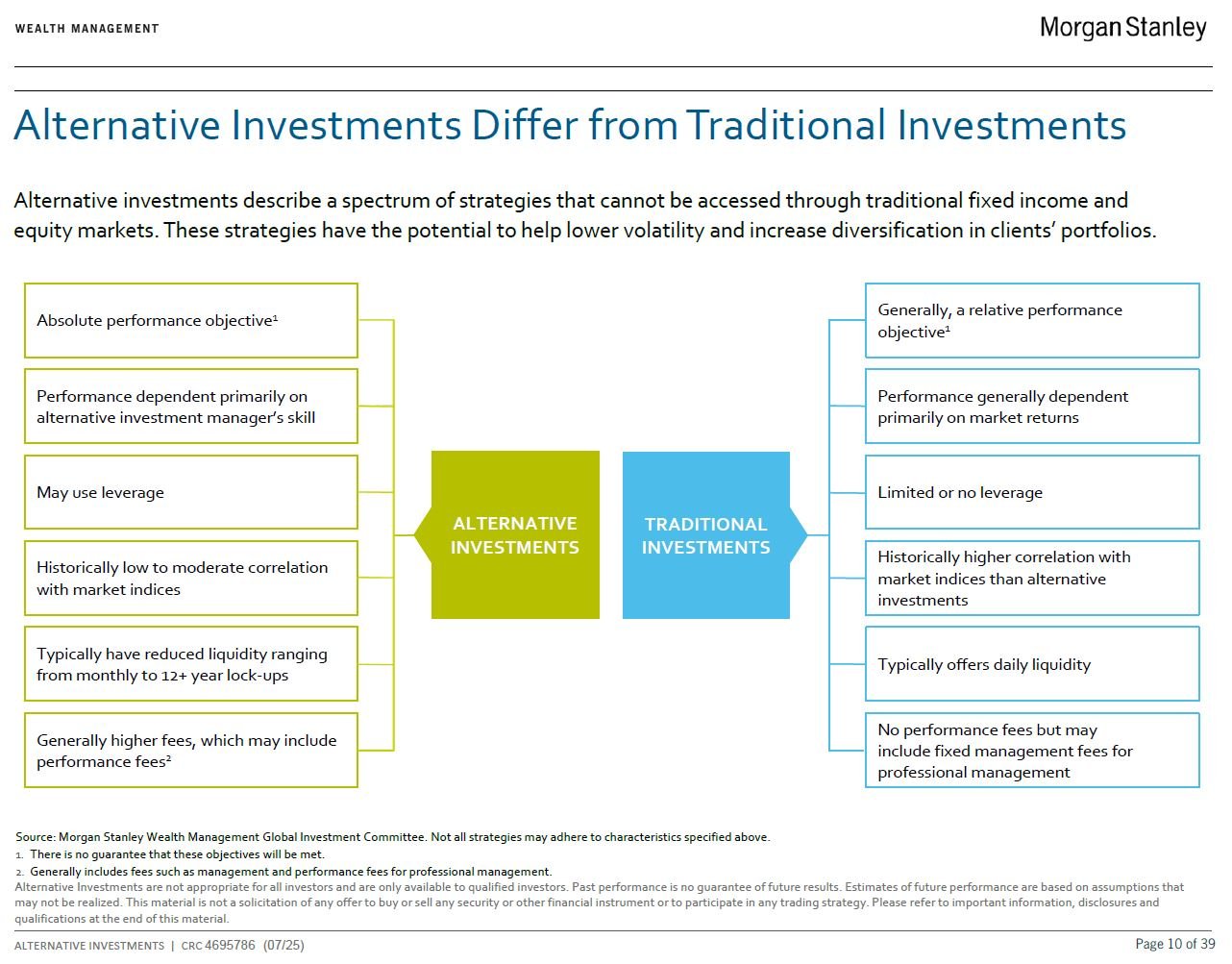 WEALTH MANAGEMENT

Morgan Stanley

Alternative Investments Differ from Traditional Investments

Alternative investments describe a spectrum of strategies that cannot be accessed through traditional fixed income and equity markets. These strategies have the potential to help lower volatility and increase diversification in clients' portfolios.

Absolute performance objective$^1$

Performance dependent primarily on alternative investment manager's skill

May use leverage

Historically low to moderate correlation with market indices

Typically have reduced liquidity ranging from monthly to 12+ year lock-ups

Generally higher fees, which may include performance fees$^2$

ALTERNATIVE INVESTMENTS

TRADITIONAL INVESTMENTS

Generally, a relative performance objective$^1$

Performance generally dependent primarily on market returns

Limited or no leverage

Historically higher correlation with market indices than alternative investments

Typically offers daily liquidity

No performance fees but may include fixed management fees for professional management

Source: Morgan Stanley Wealth Management Global Investment Committee. Not all strategies may adhere to characteristics specified above.
1. There is no guarantee that these objectives will be met.
2. Generally includes fees such as management and performance fees for professional management.
Alternative Investments are not appropriate for all investors and are only available to qualified investors. Past performance is no guarantee of future results. Estimates of future performance are based on assumptions that may not be realized. This material is not a solicitation of any offer to buy or sell any security or other financial instrument or to participate in any trading strategy. Please refer to important information, disclosures and qualifications at the end of this material.

ALTERNATIVE INVESTMENTS | CRC 4695786 (07/25)

Page 10 of 39